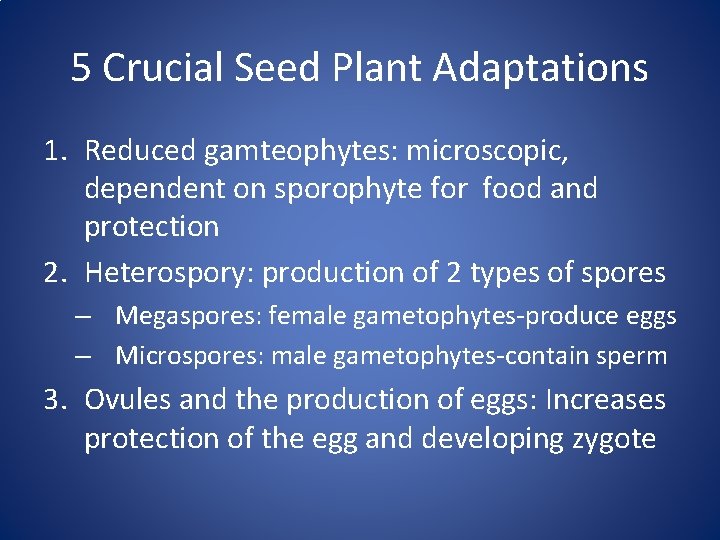 5 Crucial Seed Plant Adaptations

1. Reduced gamteophytes: microscopic, dependent on sporophyte for food and protection
2. Heterospory: production of 2 types of spores
– Megaspores: female gametophytes-produce eggs
– Microspores: male gametophytes-contain sperm
3. Ovules and the production of eggs: Increases protection of the egg and developing zygote